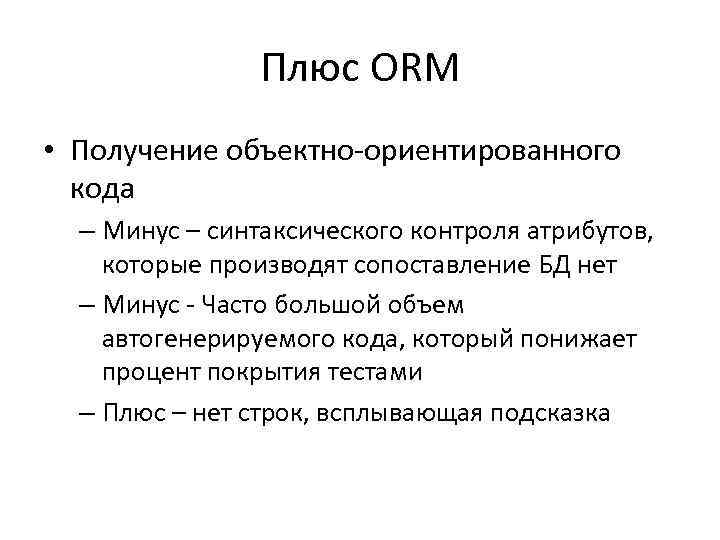 Плюс ORM

• Получение объектно-ориентированного кода

– Минус – синтаксического контроля атрибутов, которые производят сопоставление БД нет

– Минус - Часто большой объем автогенерируемого кода, который понижает процент покрытия тестами

– Плюс – нет строк, всплывающая подсказка